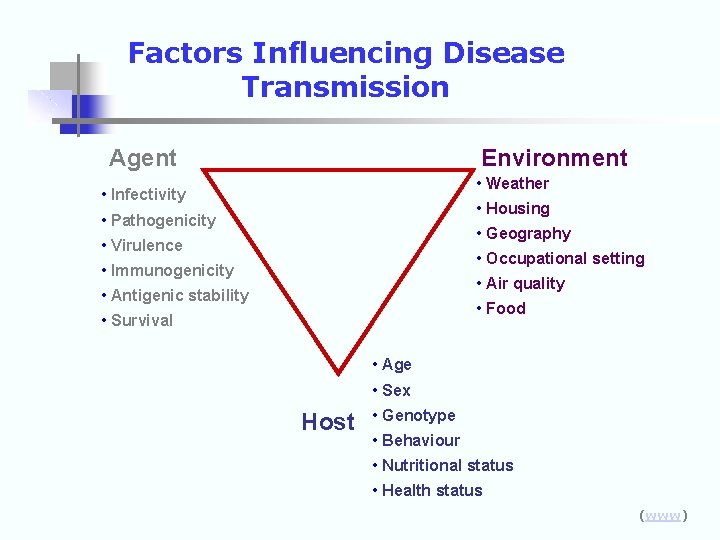 Factors Influencing Disease Transmission

Agent
• Infectivity
• Pathogenicity
• Virulence
• Immunogenicity
• Antigenic stability
• Survival

Environment
• Weather
• Housing
• Geography
• Occupational setting
• Air quality
• Food

Host
• Age
• Sex
• Genotype
• Behaviour
• Nutritional status
• Health status

(www)